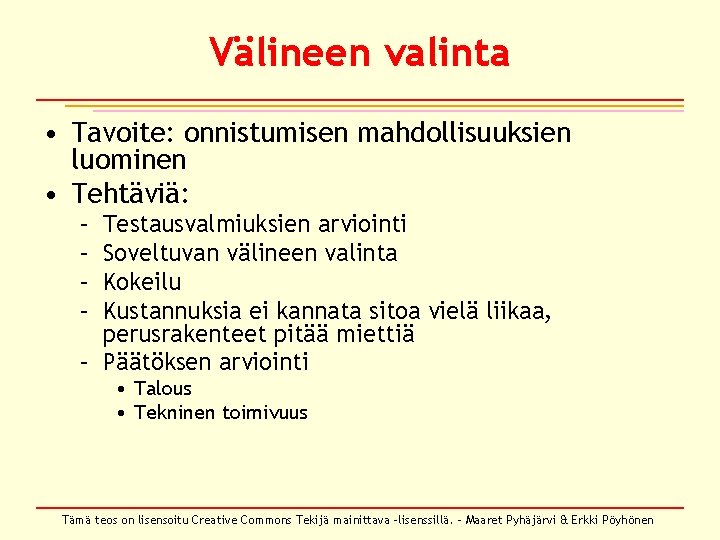 Välineen valinta

• Tavoite: onnistumisen mahdollisuuksien luominen
• Tehtäviä:
  – Testausvalmiuksien arviointi
  – Soveltuvan välineen valinta
  – Kokeilu
  – Kustannuksia ei kannata sitoa vielä liikaa, perusrakenteet pitää miettiä
  – Päätöksen arviointi
    • Talous
    • Tekninen toimivuus

Tämä teos on lisensoitu Creative Commons Tekijä mainittava -lisenssillä. – Maaret Pyhäjärvi & Erkki Pöyhönen